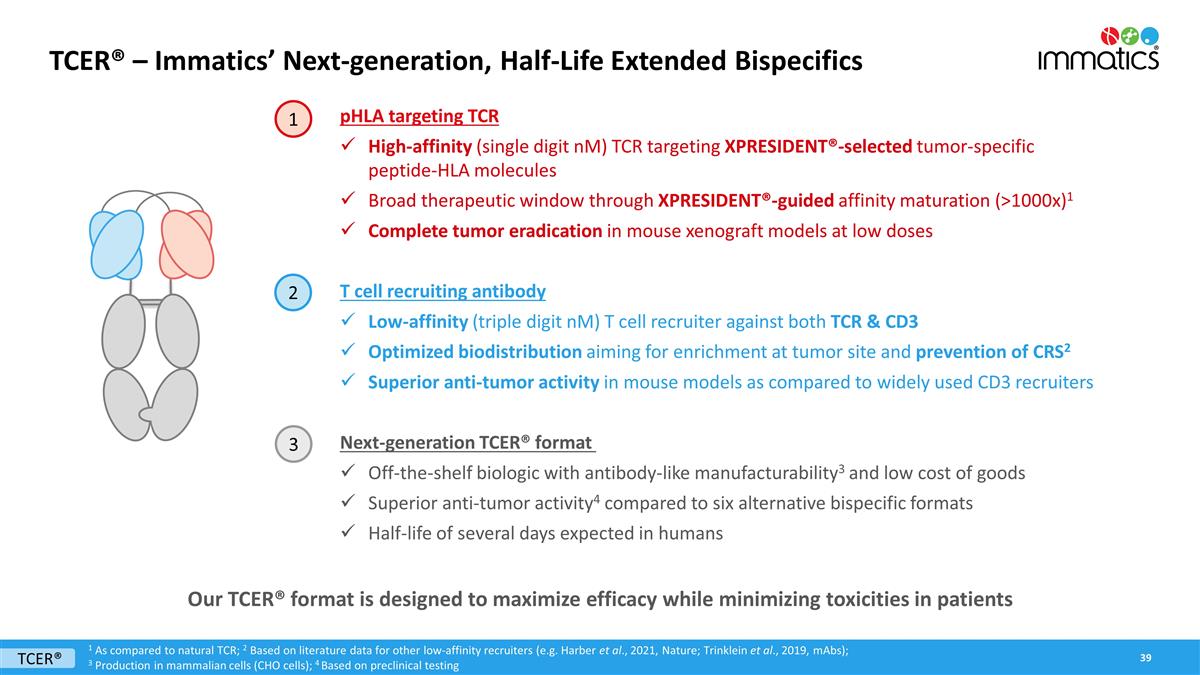 TCER® – Immatics' Next-generation, Half-Life Extended Bispecifics

immatics

1
pHLA targeting TCR
✓ High-affinity (single digit nM) TCR targeting XPRESIDENT®-selected tumor-specific peptide-HLA molecules
✓ Broad therapeutic window through XPRESIDENT®-guided affinity maturation (>1000x)$^1$
✓ Complete tumor eradication in mouse xenograft models at low doses

2
T cell recruiting antibody
✓ Low-affinity (triple digit nM) T cell recruiter against both TCR & CD3
✓ Optimized biodistribution aiming for enrichment at tumor site and prevention of CRS$^2$
✓ Superior anti-tumor activity in mouse models as compared to widely used CD3 recruiters

3
Next-generation TCER® format
✓ Off-the-shelf biologic with antibody-like manufacturability$^3$ and low cost of goods
✓ Superior anti-tumor activity$^4$ compared to six alternative bispecific formats
✓ Half-life of several days expected in humans

Our TCER® format is designed to maximize efficacy while minimizing toxicities in patients

TCER®

$^1$ As compared to natural TCR; $^2$ Based on literature data for other low-affinity recruiters (e.g. Harber et al., 2021, Nature; Trinklein et al., 2019, mAbs);
$^3$ Production in mammalian cells (CHO cells); $^4$ Based on preclinical testing

39